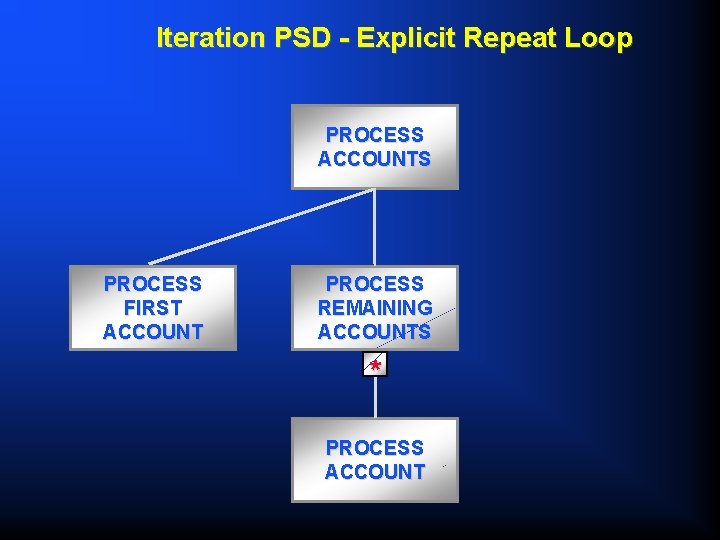 Iteration PSD - Explicit Repeat Loop

PROCESS ACCOUNTS

PROCESS FIRST ACCOUNT

PROCESS REMAINING ACCOUNTS

*

PROCESS ACCOUNT